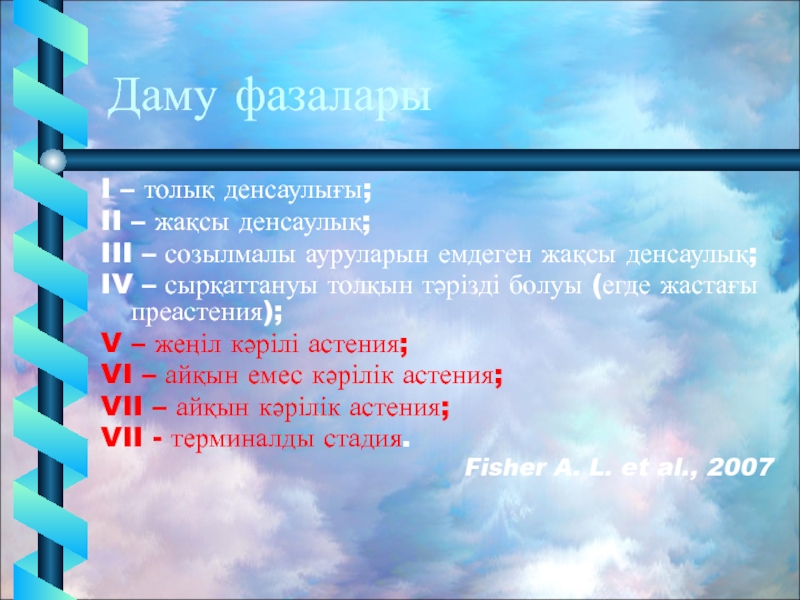 Даму фазалары

I – толық денсаулығы;
II – жақсы денсаулық;
III – созылмалы ауруларын емдеген жақсы денсаулық;
IV – сырқаттануы толқын тәрізді болуы (егде жастағы преастения);
V – жеңіл кәрілі астения;
VI – айқын емес кәрілік астения;
VII – айқын кәрілік астения;
VII - терминалды стадия.

Fisher A. L. et al., 2007